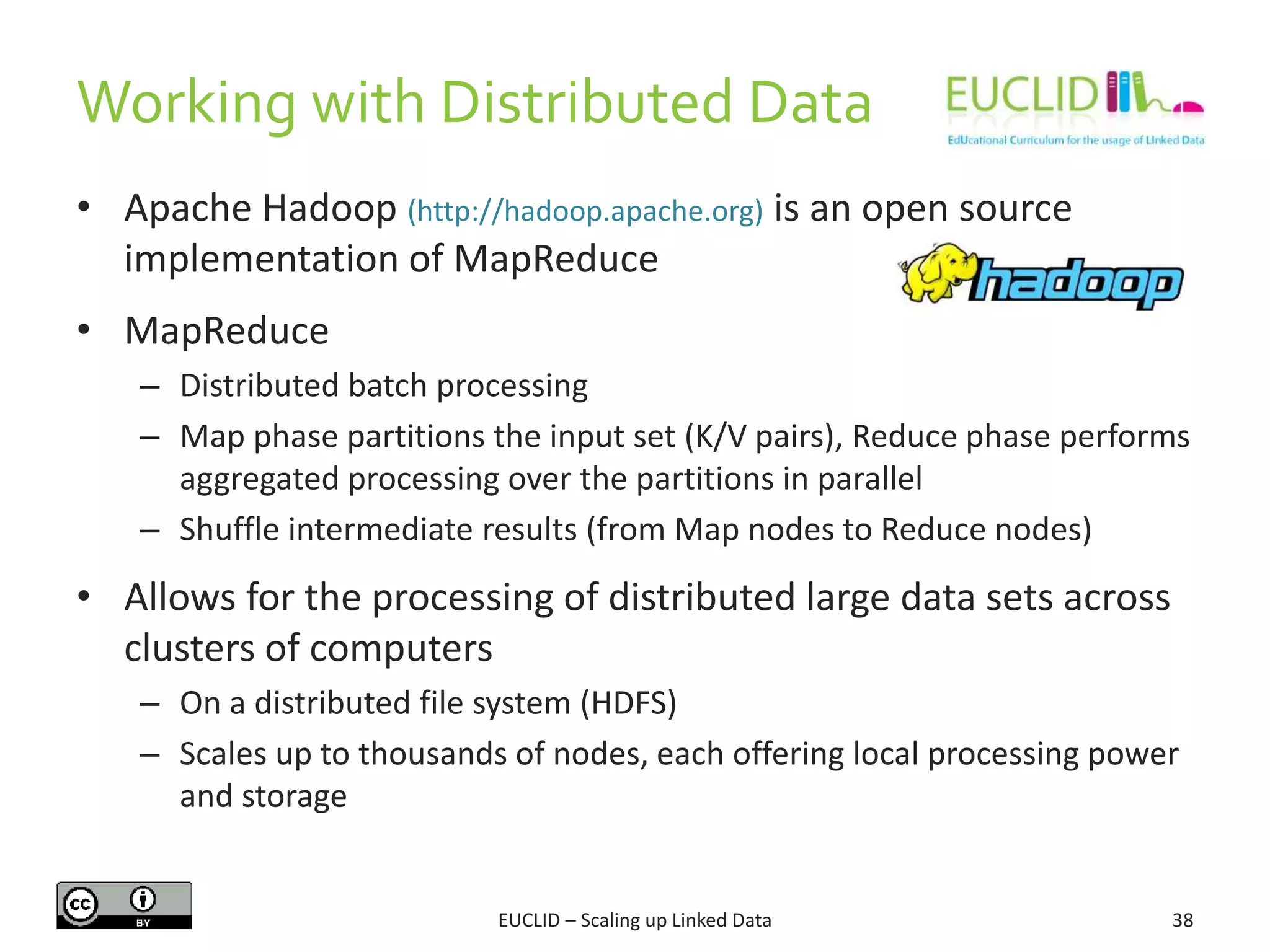 Working with Distributed Data

EUCLID
EdUcational Curriculum for the usage of LInked Data

• Apache Hadoop (http://hadoop.apache.org) is an open source implementation of MapReduce

hadoop

• MapReduce
– Distributed batch processing
– Map phase partitions the input set (K/V pairs), Reduce phase performs aggregated processing over the partitions in parallel
– Shuffle intermediate results (from Map nodes to Reduce nodes)

• Allows for the processing of distributed large data sets across clusters of computers
– On a distributed file system (HDFS)
– Scales up to thousands of nodes, each offering local processing power and storage

cc BY

EUCLID – Scaling up Linked Data

38